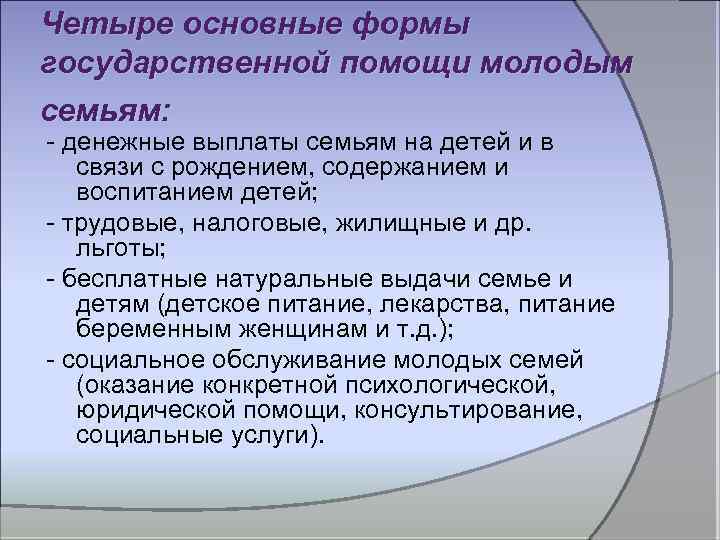 Четыре основные формы государственной помощи молодым семьям:

- денежные выплаты семьям на детей и в связи с рождением, содержанием и воспитанием детей;

- трудовые, налоговые, жилищные и др. льготы;

- бесплатные натуральные выдачи семье и детям (детское питание, лекарства, питание беременным женщинам и т.д.);

- социальное обслуживание молодых семей (оказание конкретной психологической, юридической помощи, консультирование, социальные услуги).